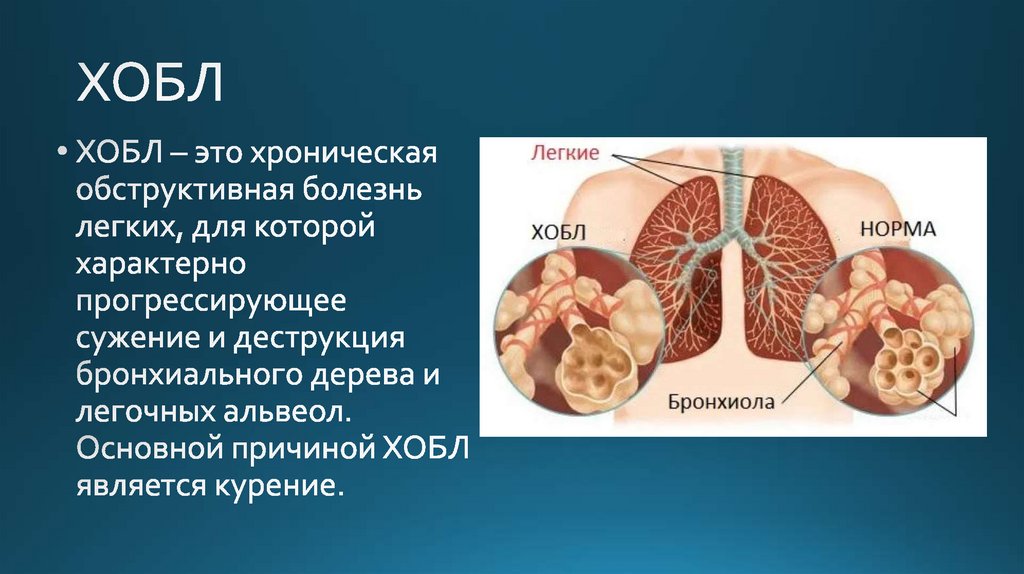 ХОБЛ

• ХОБЛ – это хроническая обструктивная болезнь легких, для которой характерно прогрессирующее сужение и деструкция бронхиального дерева и легочных альвеол. Основной причиной ХОБЛ является курение.

Легкие

ХОБЛ

НОРМА

Бронхиола